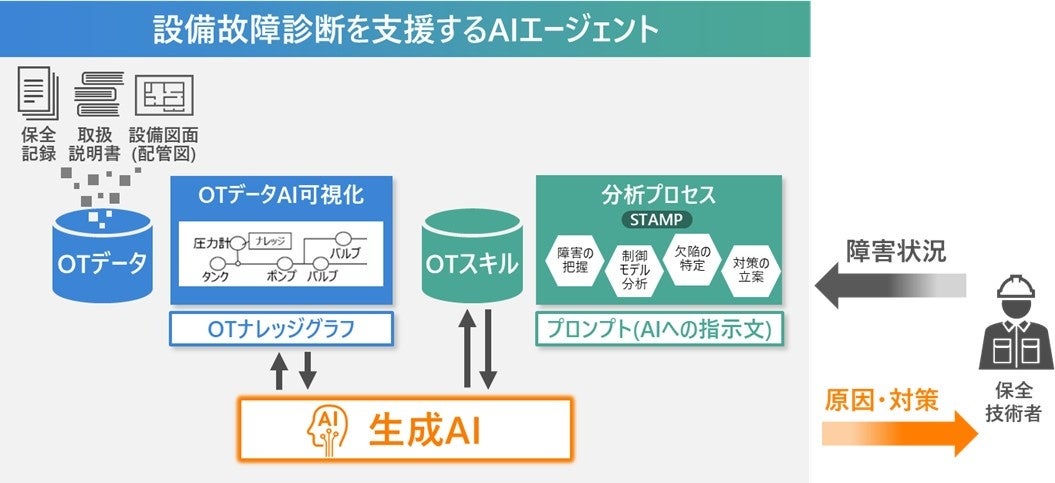 設備故障診断を支援するAIエージェント

保全記録

取扱説明書

設備図面(配管図)

OTデータ

OTデータAI可視化

圧力計

ナレッジ

バルブ

タンク

ポンプ

バルブ

OTナレッジグラフ

OTスキル

分析プロセス

STAMP

障害の把握

制御モデル分析

欠陥の特定

対策の立案

プロンプト(AIへの指示文)

AI

生成AI

障害状況

原因・対策

保全技術者